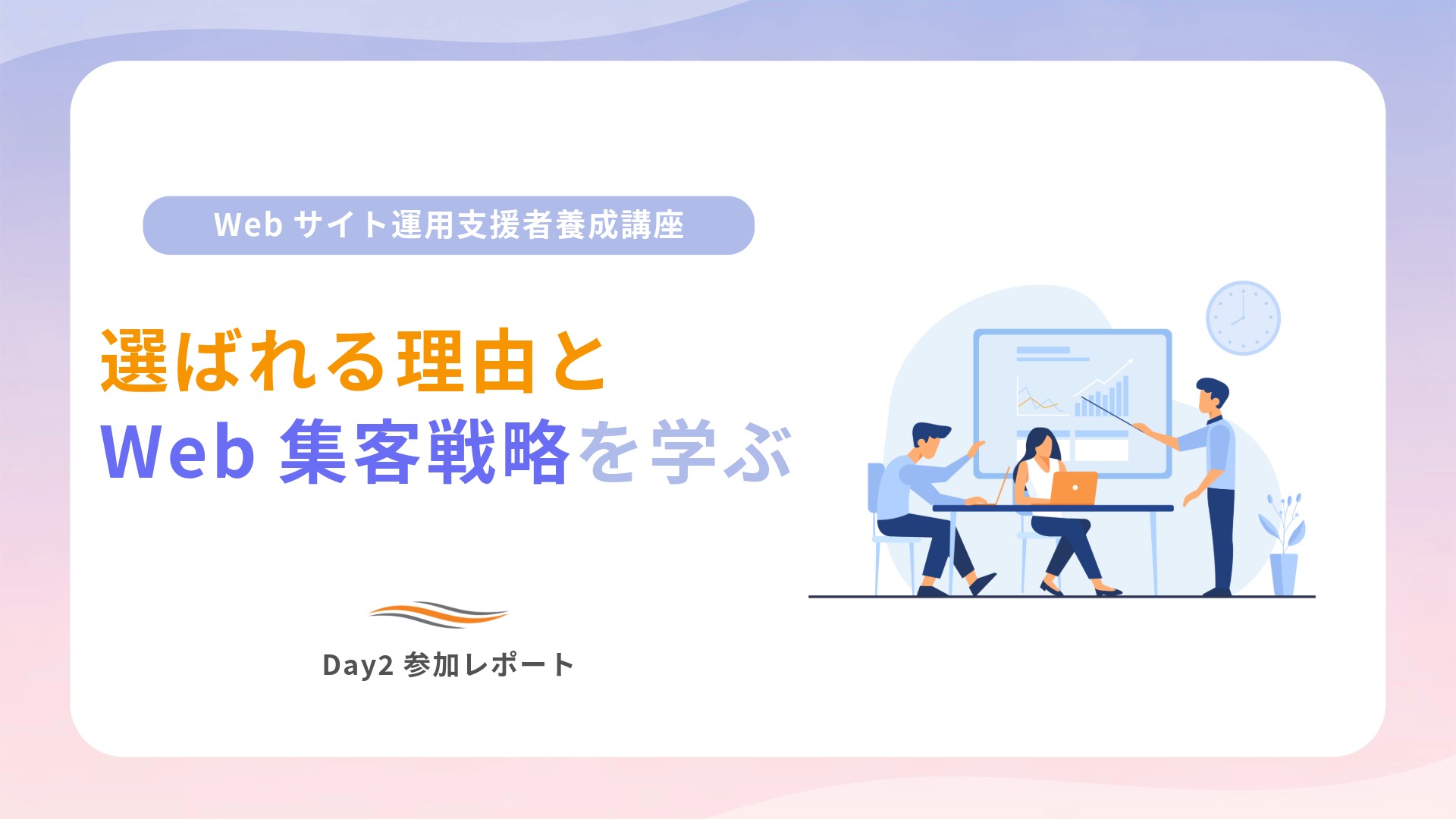 Web サイト運用支援者養成講座

選ばれる理由と
Web 集客戦略を学ぶ

Day2 参加レポート